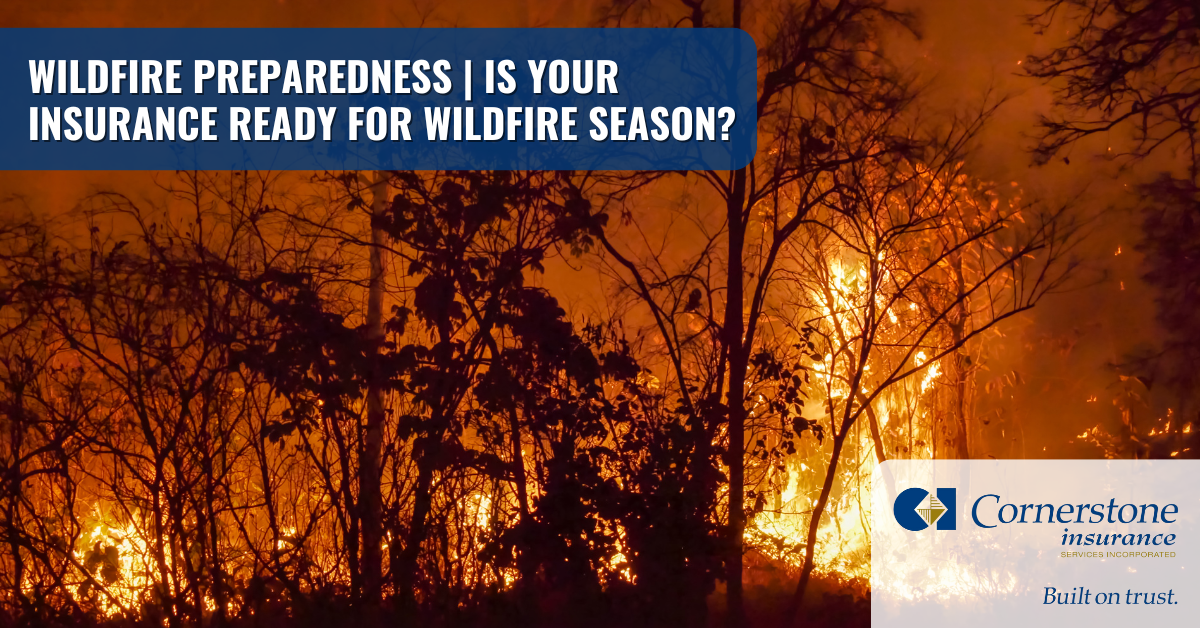 WILDFIRE PREPAREDNESS | IS YOUR INSURANCE READY FOR WILDFIRE SEASON?

Cornerstone insurance SERVICES INCORPORATED

Built on trust.